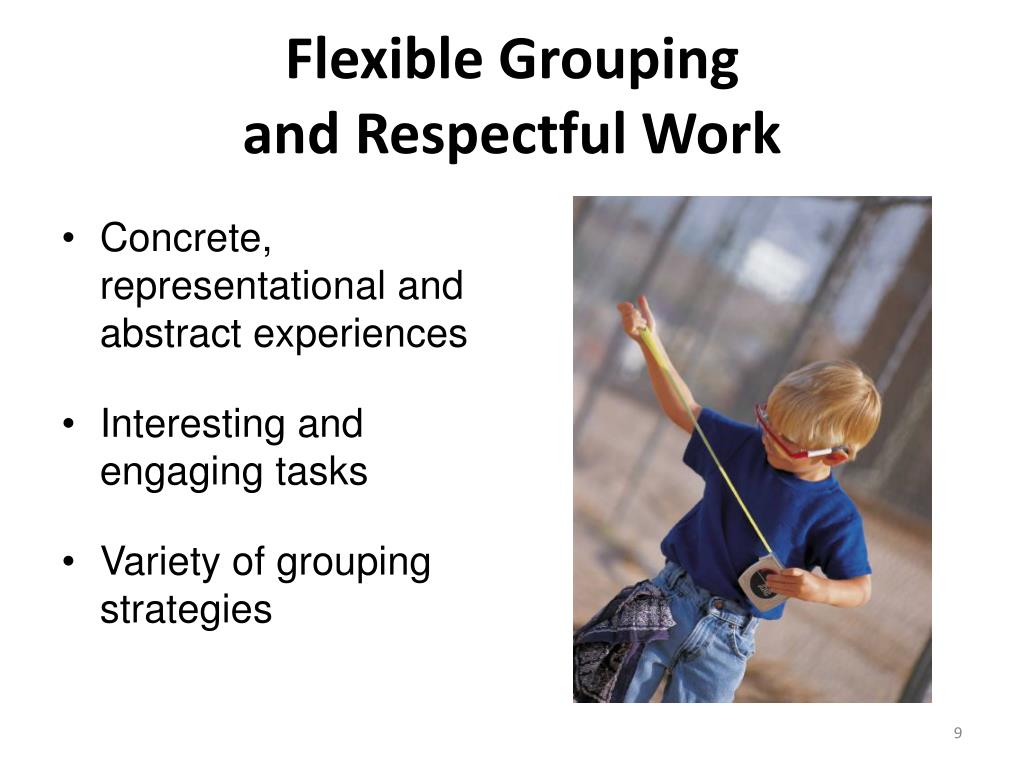 Flexible Grouping
and Respectful Work

• Concrete, representational and abstract experiences

• Interesting and engaging tasks

• Variety of grouping strategies

9